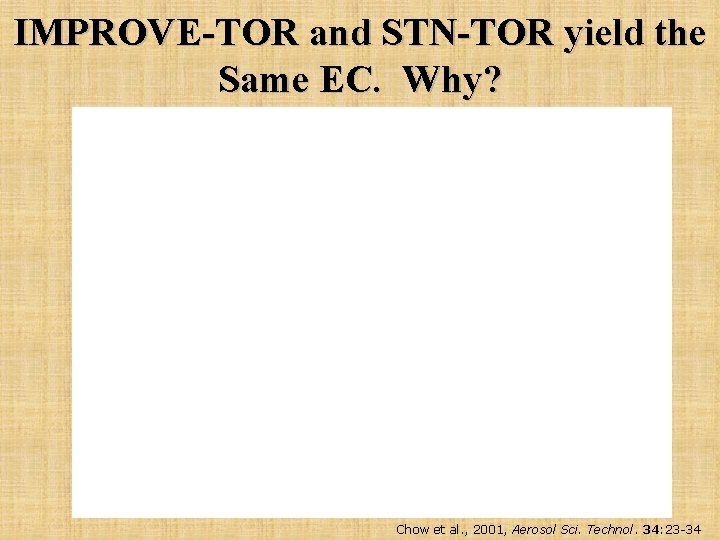 IMPROVE-TOR and STN-TOR yield the Same EC. Why?

Chow et al., 2001, Aerosol Sci. Technol. 34:23-34